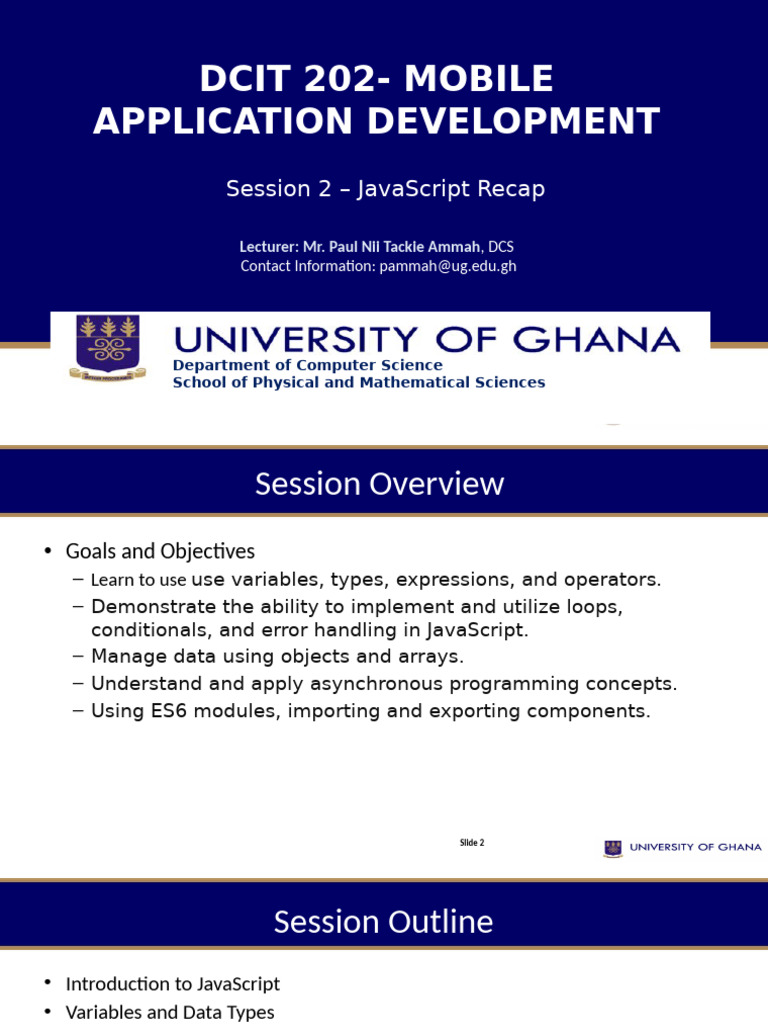 DCIT 202- MOBILE APPLICATION DEVELOPMENT

Session 2 – JavaScript Recap

Lecturer: Mr. Paul Nii Tackie Ammah, DCS
Contact Information: pammah@ug.edu.gh

UNIVERSITY OF GHANA
Department of Computer Science
School of Physical and Mathematical Sciences

Session Overview

• Goals and Objectives
– Learn to use use variables, types, expressions, and operators.
– Demonstrate the ability to implement and utilize loops, conditionals, and error handling in JavaScript.
– Manage data using objects and arrays.
– Understand and apply asynchronous programming concepts.
– Using ES6 modules, importing and exporting components.

Slide 2

UNIVERSITY OF GHANA

Session Outline

• Introduction to JavaScript
• Variables and Data Types